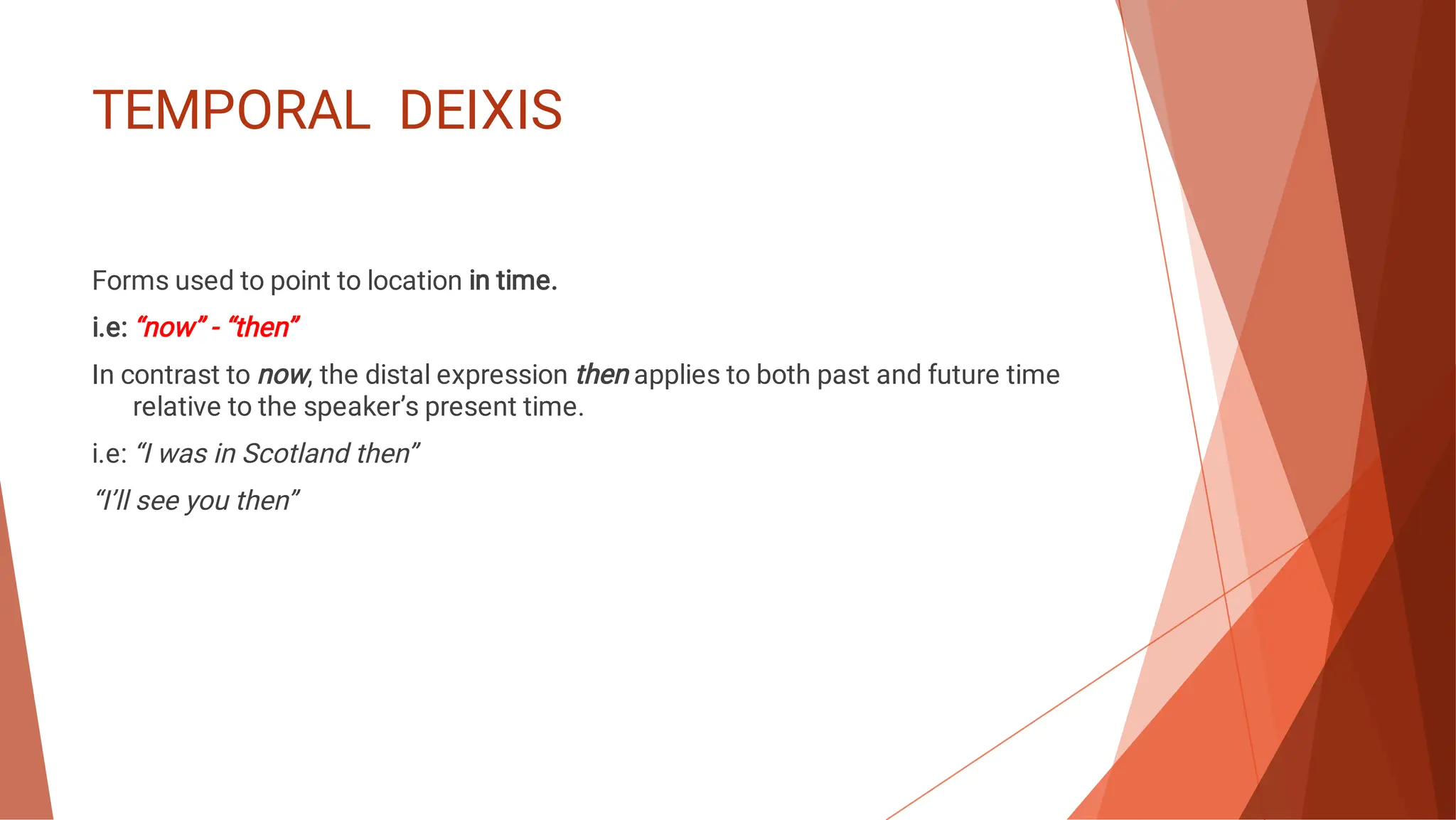 TEMPORAL DEIXIS

Forms used to point to location in time.

i.e: “now” - “then”

In contrast to now, the distal expression then applies to both past and future time relative to the speaker’s present time.

i.e: “I was in Scotland then”

“I’ll see you then”